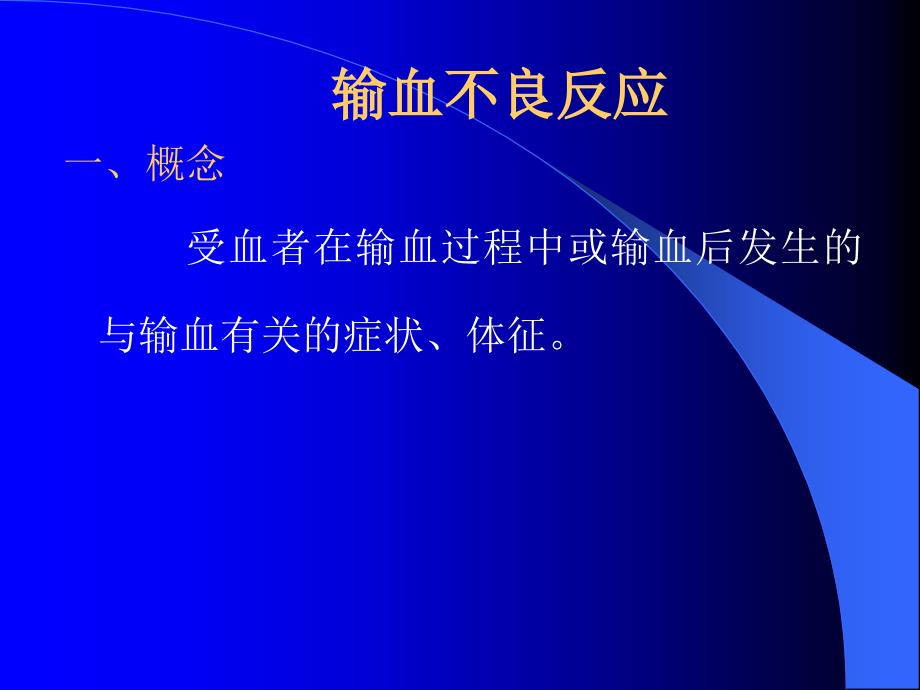 输血不良反应

一、概念

受血者在输血过程中或输血后发生的与输血有关的症状、体征。